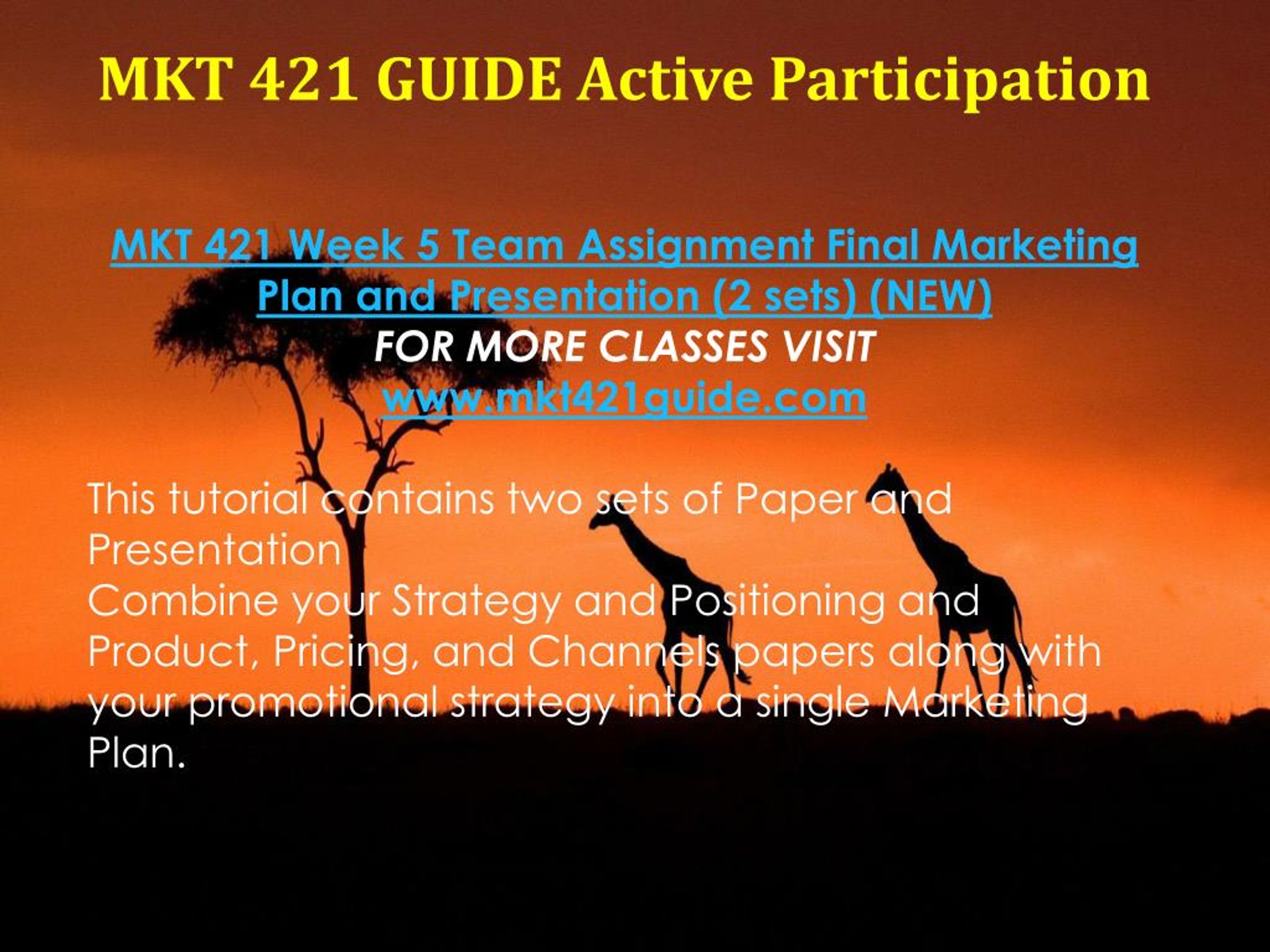 MKT 421 GUIDE Active Participation

MKT 421 Week 5 Team Assignment Final Marketing Plan and Presentation (2 sets) (NEW)
FOR MORE CLASSES VISIT
www.mkt421guide.com

This tutorial contains two sets of Paper and Presentation
Combine your Strategy and Positioning and Product, Pricing, and Channels papers along with your promotional strategy into a single Marketing Plan.